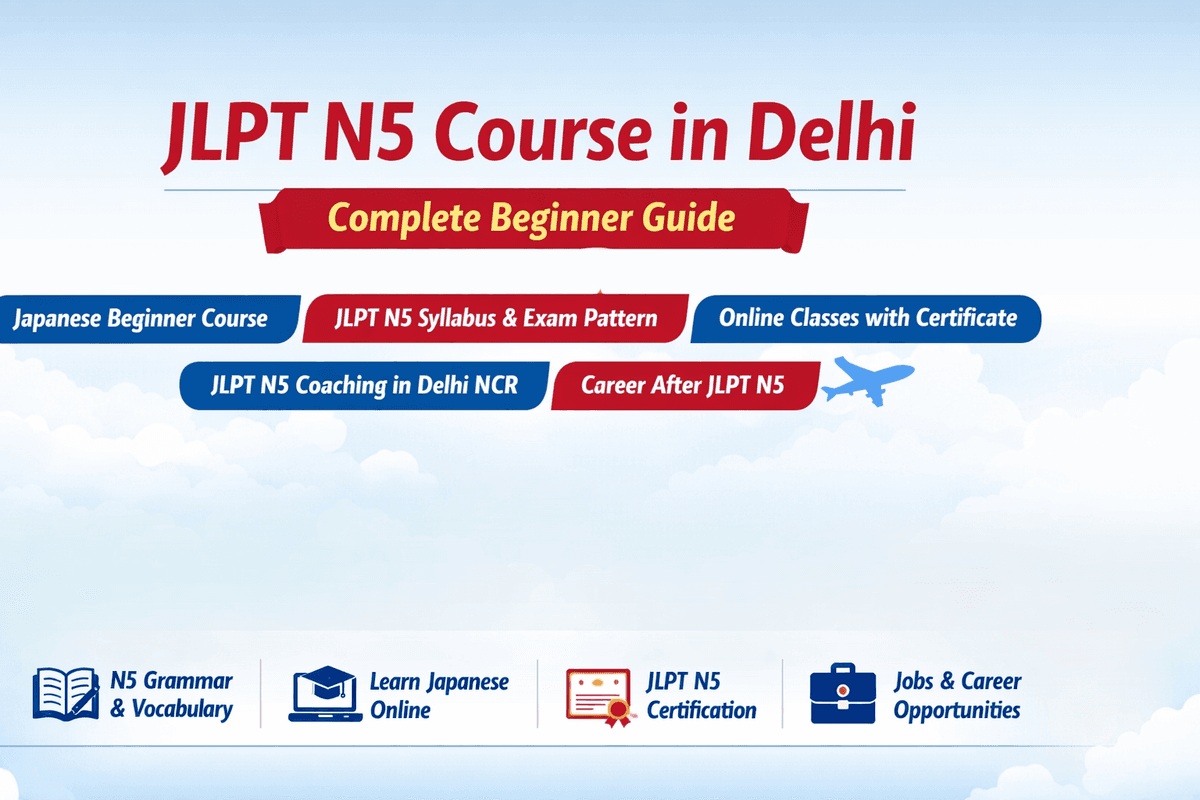 JLPT N5 Course in Delhi

Complete Beginner Guide

Japanese Beginner Course

JLPT N5 Syllabus & Exam Pattern

Online Classes with Certificate

JLPT N5 Coaching in Delhi NCR

Career After JLPT N5

N5 Grammar & Vocabulary

Learn Japanese Online

JLPT N5 Certification

Jobs & Career Opportunities